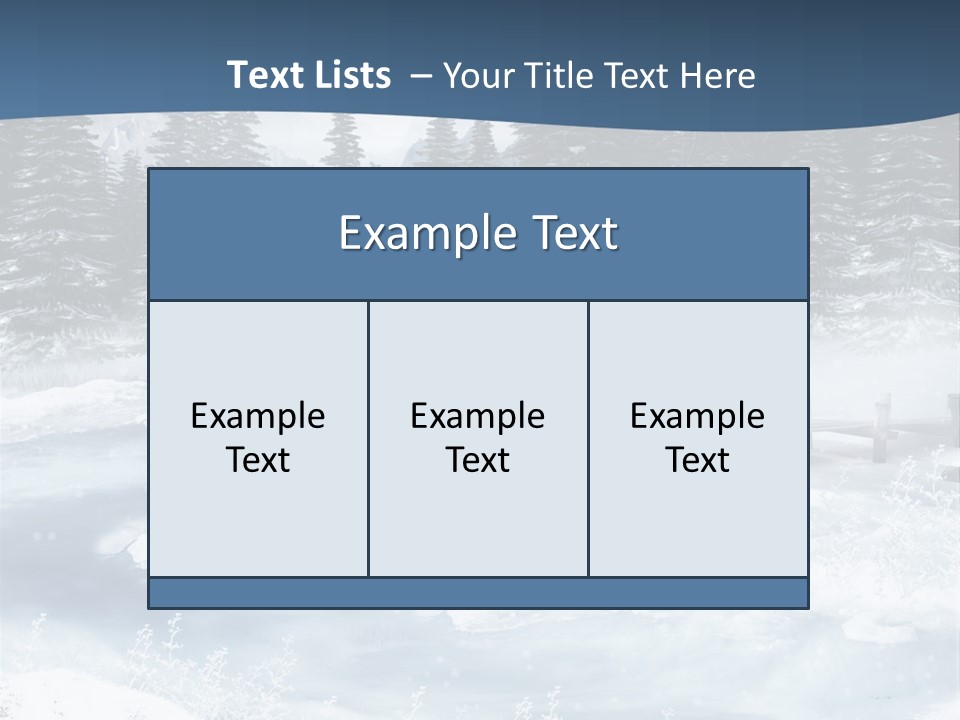 Text Lists – Your Title Text Here

Example Text

Example Text

Example Text

Example Text